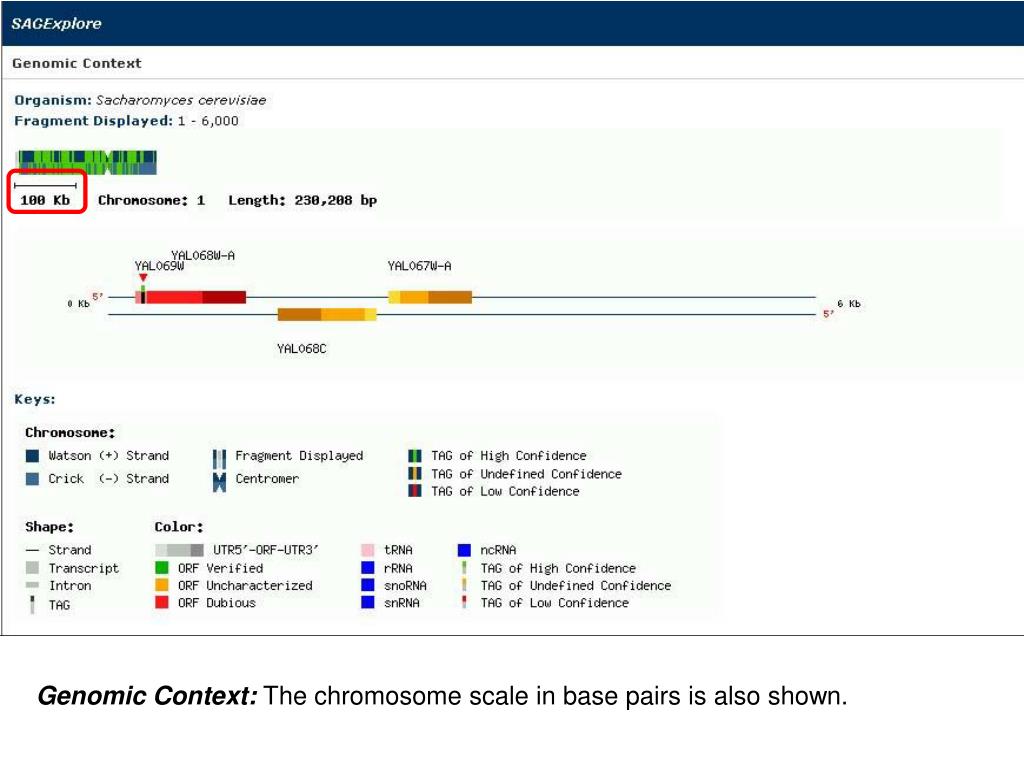 SAGExplore

Genomic Context

Organism: Sacharomyces cerevisiae
Fragment Displayed: 1 - 6,000

100 Kb Chromosome: 1 Length: 230,208 bp

YAL068W-A
YAL069W
YAL067W-A
0 Kb 5'
6 Kb
5'
YAL068C

Keys:

Chromosome:
Watson (+) Strand
Crick (-) Strand
Fragment Displayed
Centromer
TAG of High Confidence
TAG of Undefined Confidence
TAG of Low Confidence

Shape:
Strand
Transcript
Intron
TAG

Color:
UTR5'-ORF-UTR3'
ORF Verified
ORF Uncharacterized
ORF Dubious
tRNA
rRNA
snoRNA
snRNA
ncRNA
TAG of High Confidence
TAG of Undefined Confidence
TAG of Low Confidence

Genomic Context: The chromosome scale in base pairs is also shown.